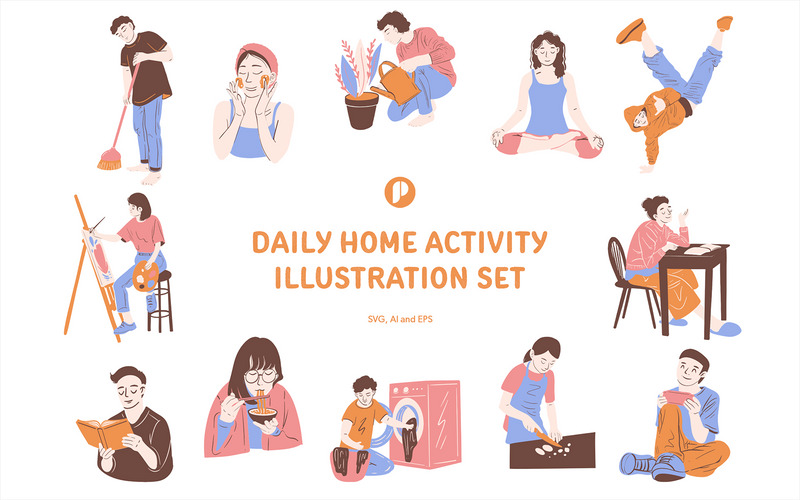 DAILY HOME ACTIVITY ILLUSTRATION SET

SVG, AI and EPS